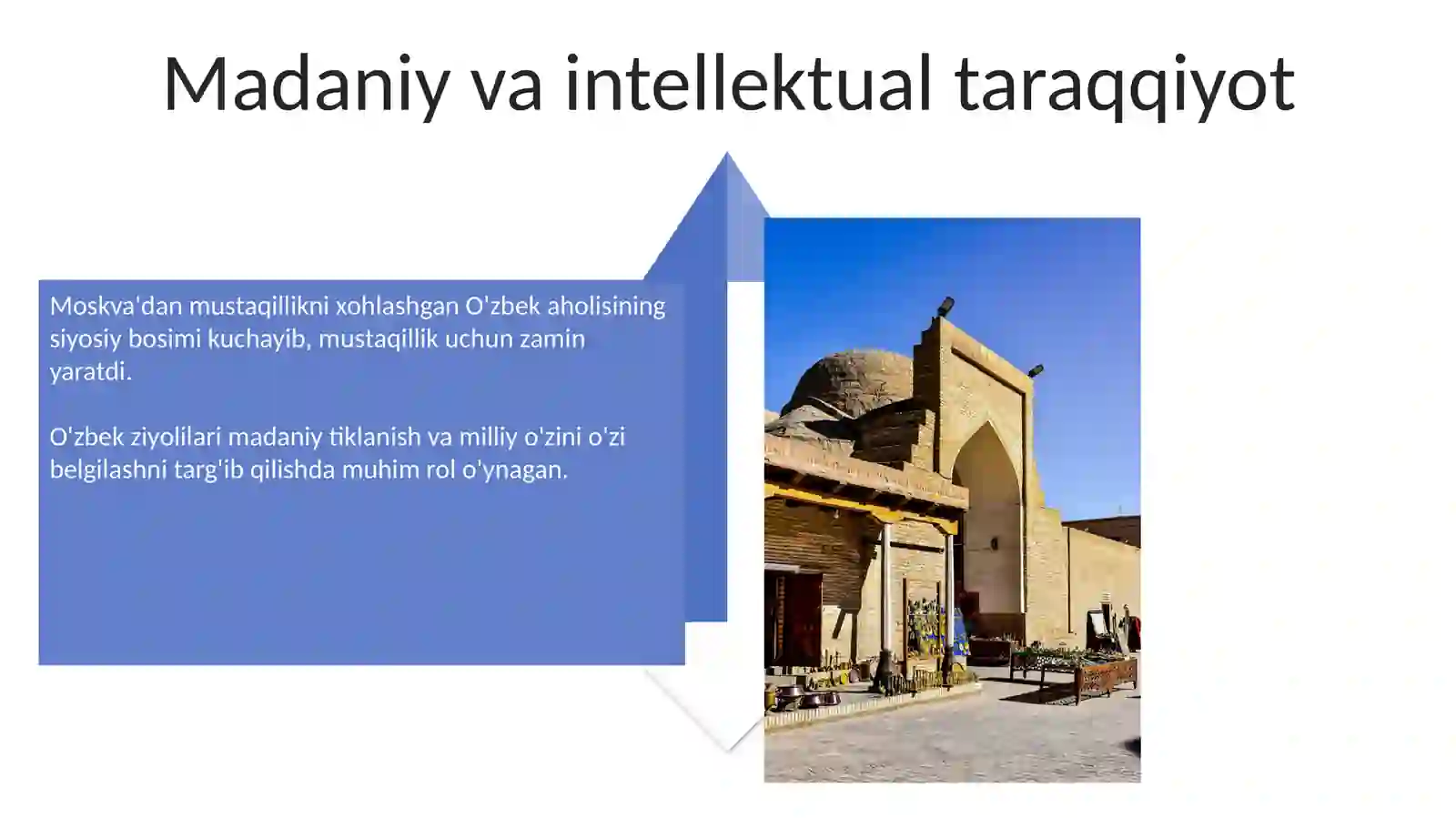 Madaniy va intellektual taraqqiyot

Moskva'dan mustaqillikni xohlashgan O'zbek aholisining siyosiy bosimi kuchayib, mustaqillik uchun zamin yaratdi.

O'zbek ziyolilari madaniy tiklanish va milliy o'zini o'zi belgilashni targ'ib qilishda muhim rol o'ynagan.